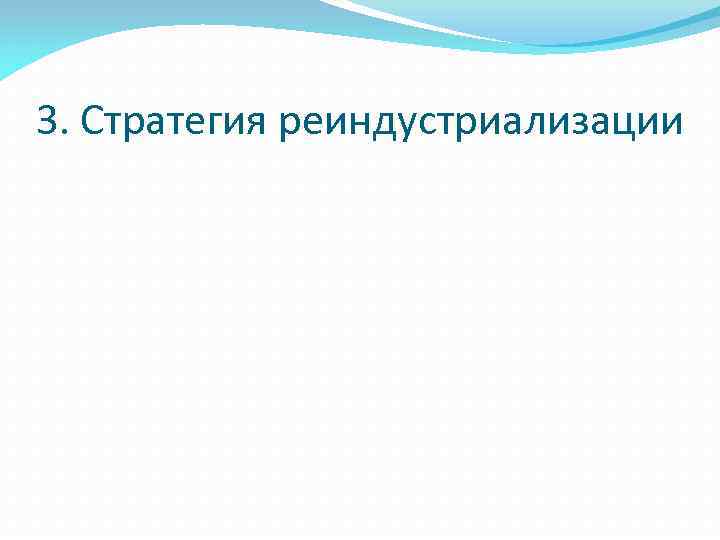 3. Стратегия реиндустриализации